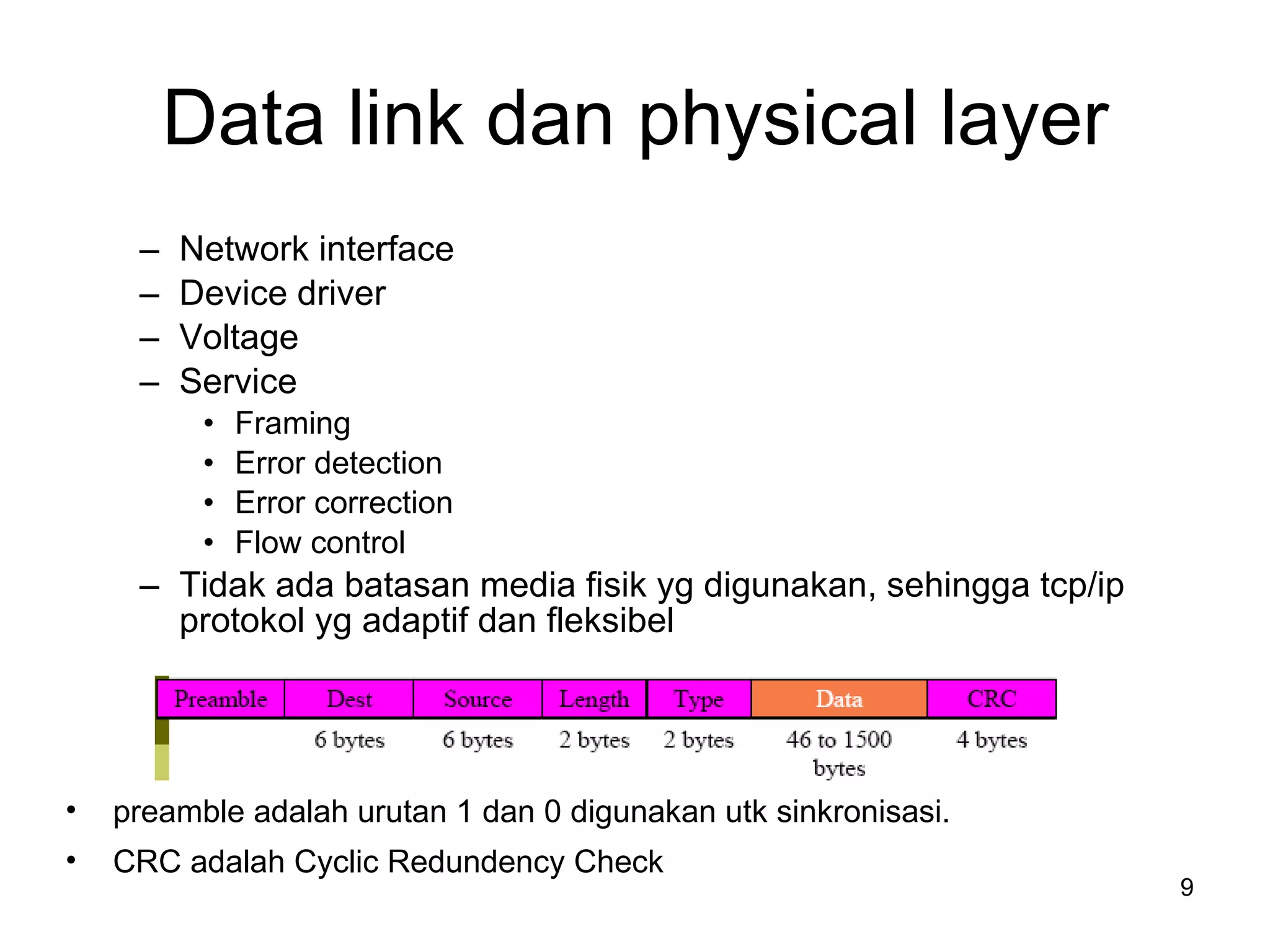 Data link dan physical layer

– Network interface
– Device driver
– Voltage
– Service
  • Framing
  • Error detection
  • Error correction
  • Flow control
– Tidak ada batasan media fisik yg digunakan, sehingga tcp/ip protokol yg adaptif dan fleksibel

| Preamble | Dest | Source | Length | Type | Data | CRC |
|---|---|---|---|---|---|---|
| | 6 bytes | 6 bytes | 2 bytes | 2 bytes | 46 to 1500 bytes | 4 bytes |

• preamble adalah urutan 1 dan 0 digunakan utk sinkronisasi.
• CRC adalah Cyclic Redundency Check

9